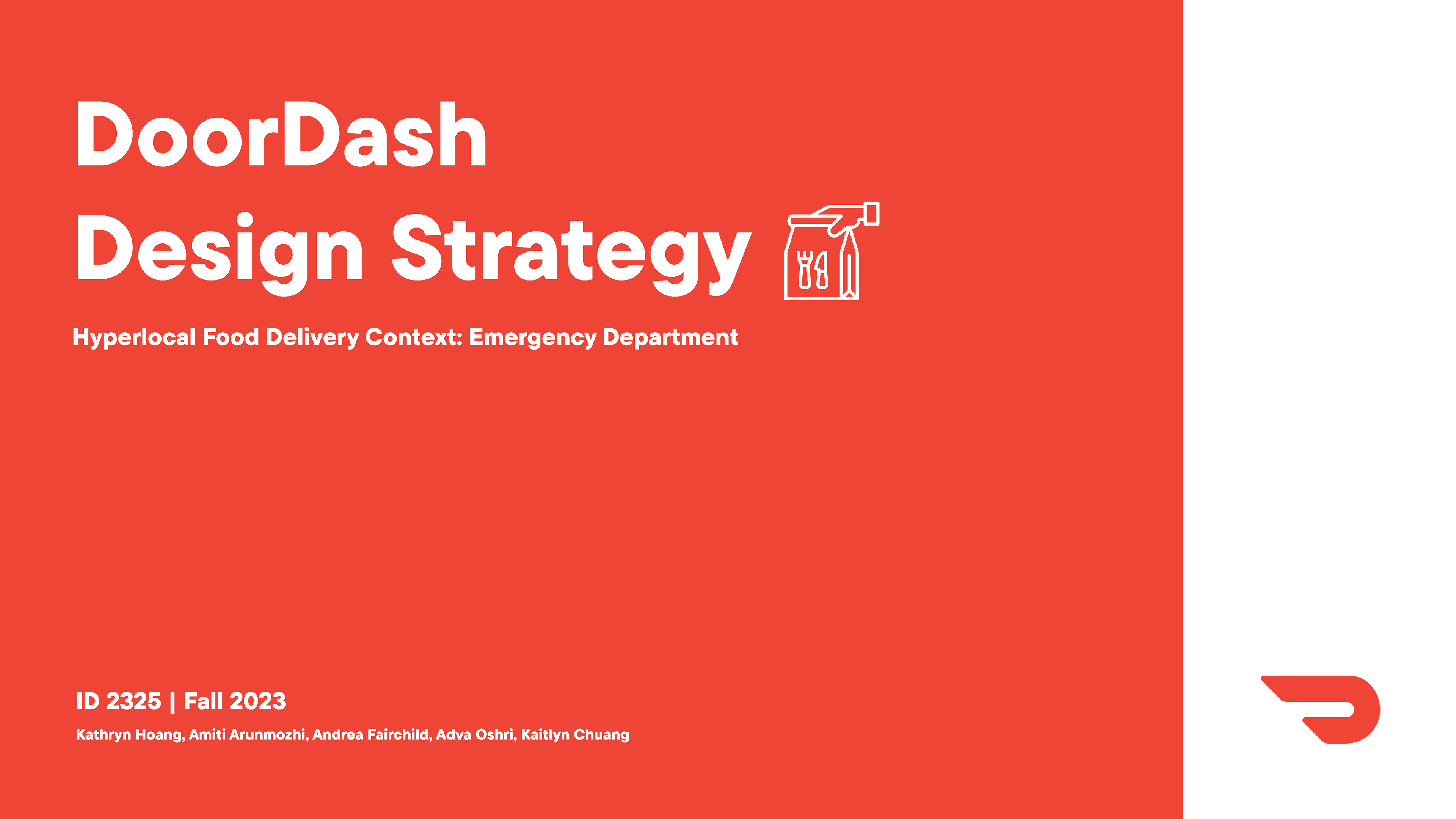 DoorDash
Design Strategy

Hyperlocal Food Delivery Context: Emergency Department

ID 2325 | Fall 2023

Kathryn Hoang, Amiti Arunmozhi, Andrea Fairchild, Adva Oshri, Kaitlyn Chuang